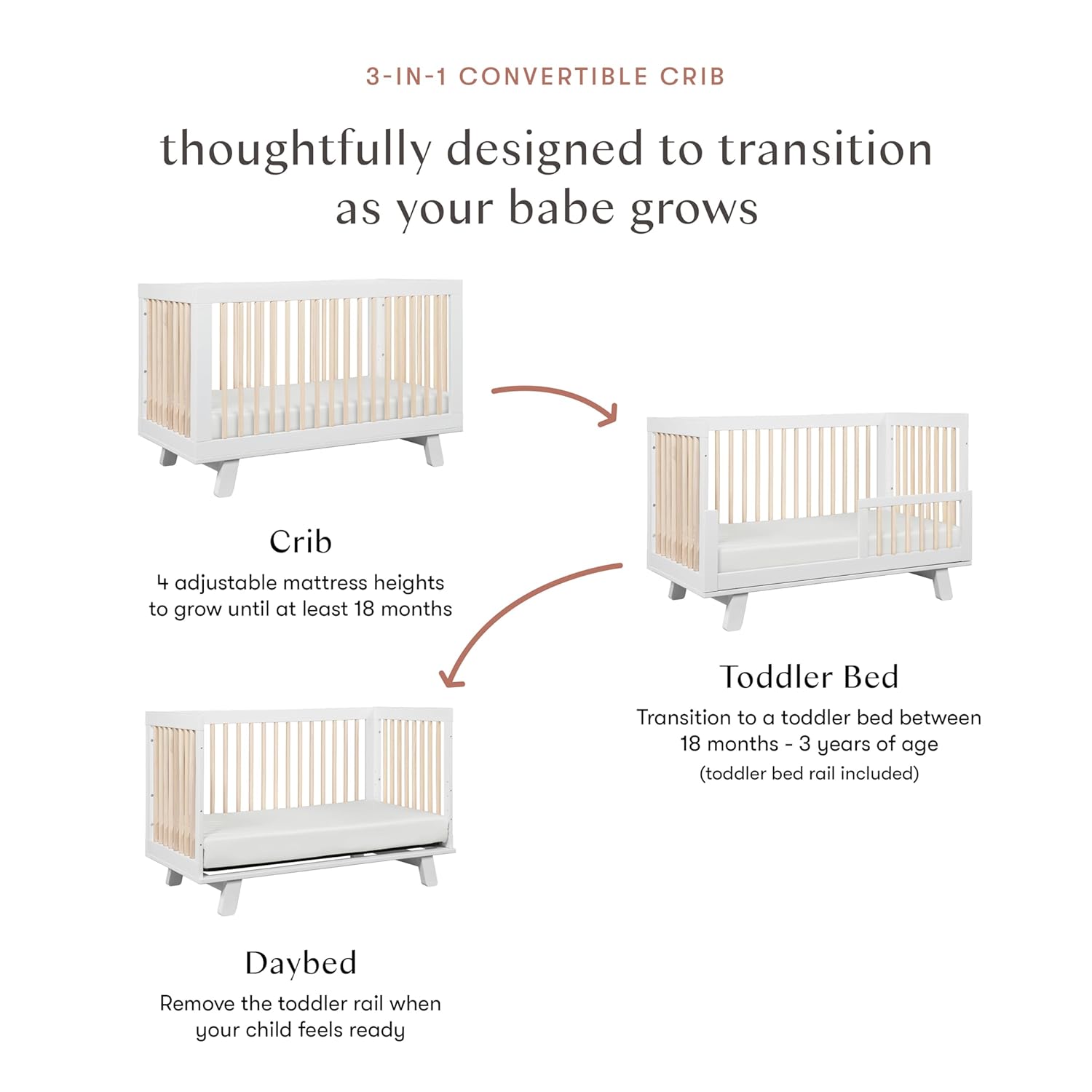 3-IN-1 CONVERTIBLE CRIB

thoughtfully designed to transition as your babe grows

Crib
4 adjustable mattress heights to grow until at least 18 months

Toddler Bed
Transition to a toddler bed between 18 months - 3 years of age
(toddler bed rail included)

Daybed
Remove the toddler rail when your child feels ready